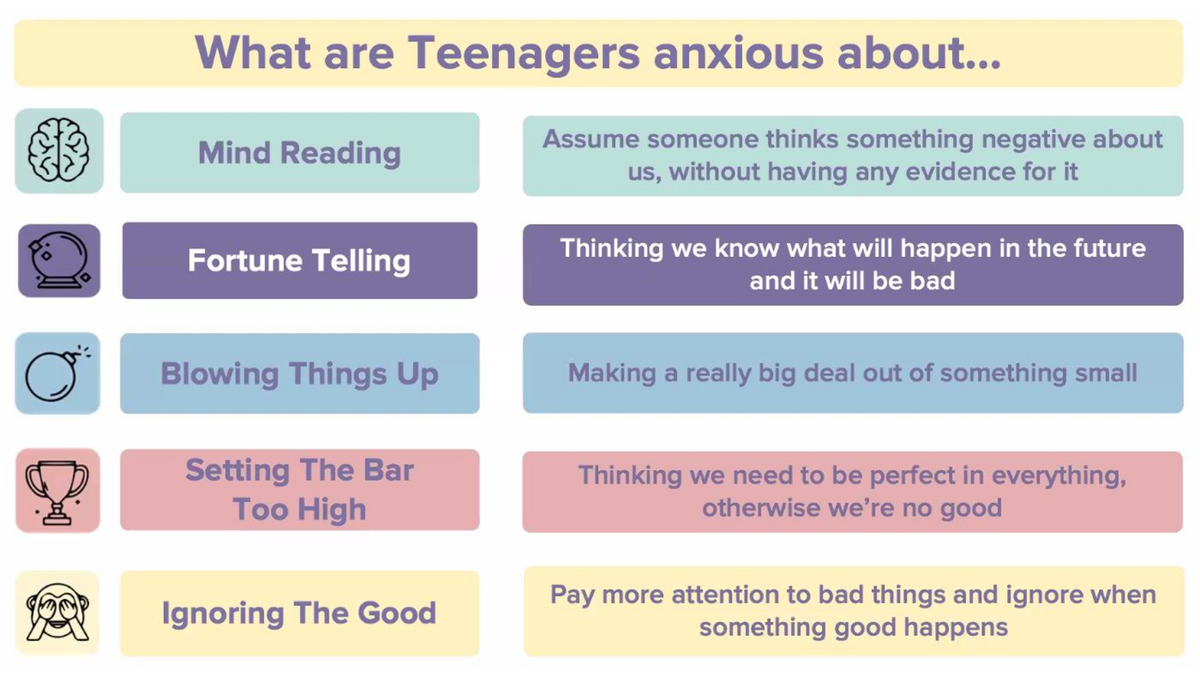 What are Teenagers anxious about...

Mind Reading

Assume someone thinks something negative about us, without having any evidence for it

Fortune Telling

Thinking we know what will happen in the future and it will be bad

Blowing Things Up

Making a really big deal out of something small

Setting The Bar Too High

Thinking we need to be perfect in everything, otherwise we're no good

Ignoring The Good

Pay more attention to bad things and ignore when something good happens